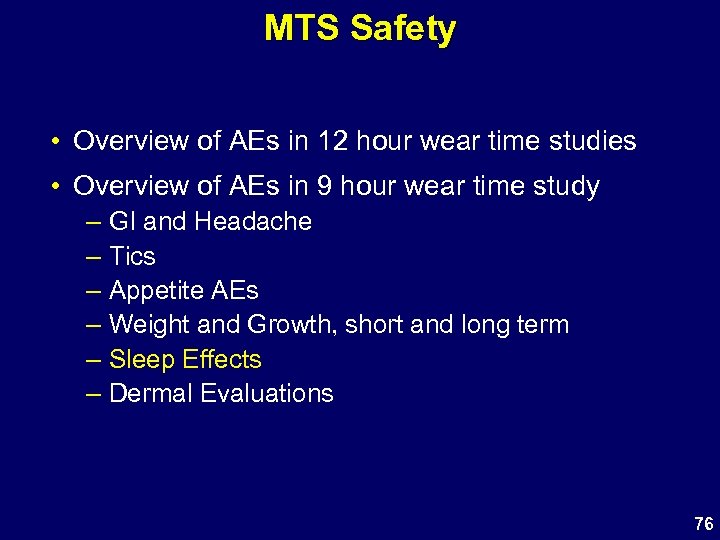 MTS Safety

• Overview of AEs in 12 hour wear time studies
• Overview of AEs in 9 hour wear time study
– GI and Headache
– Tics
– Appetite AEs
– Weight and Growth, short and long term
– Sleep Effects
– Dermal Evaluations

76